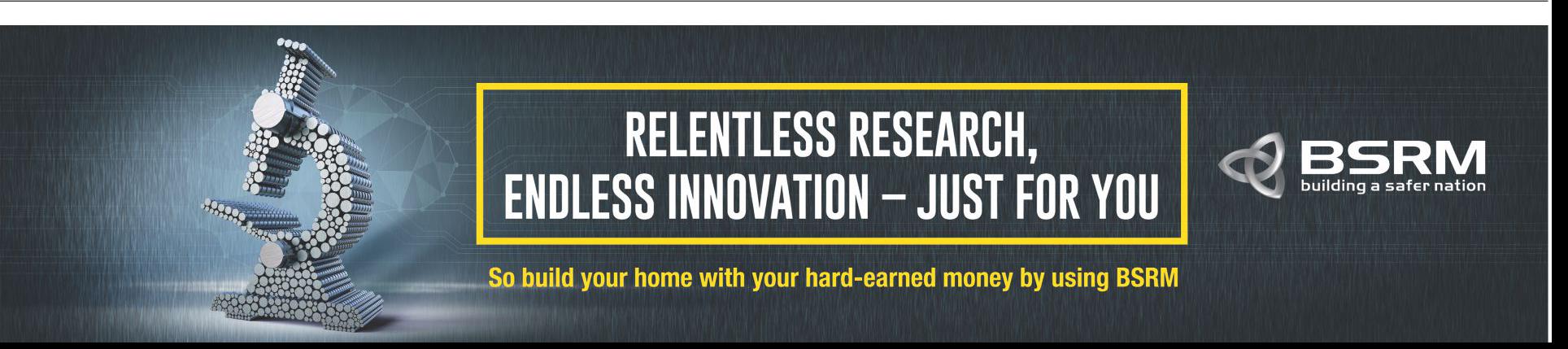 RELENTLESS RESEARCH,
ENDLESS INNOVATION – JUST FOR YOU

BSRM
building a safer nation

So build your home with your hard-earned money by using BSRM